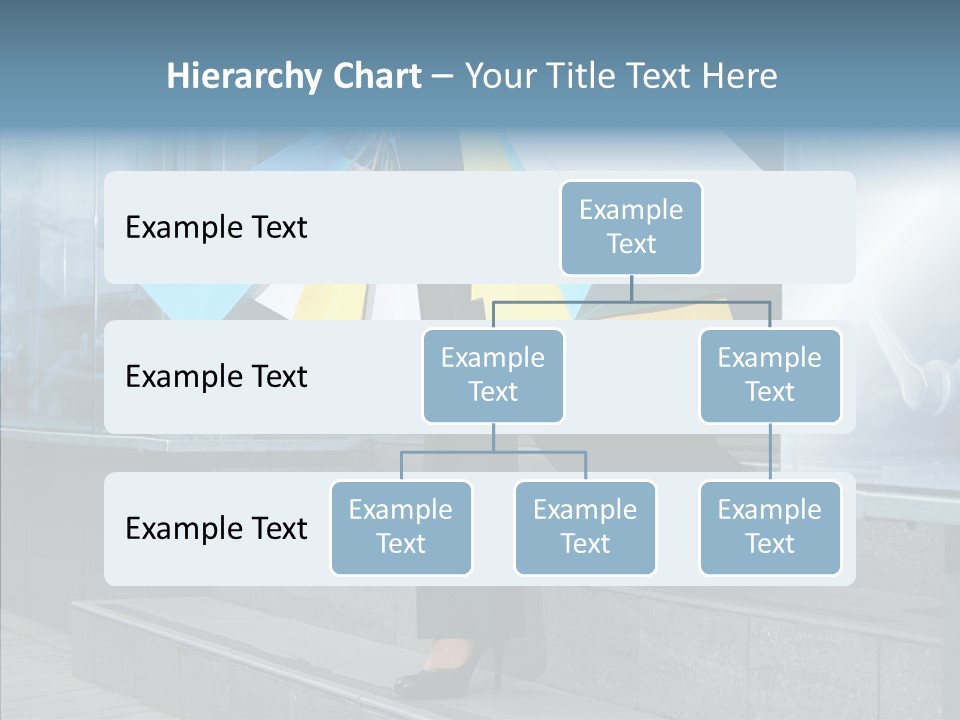 Hierarchy Chart – Your Title Text Here

Example Text

Example Text

Example Text

Example Text

Example Text

Example Text

Example Text

Example Text

Example Text